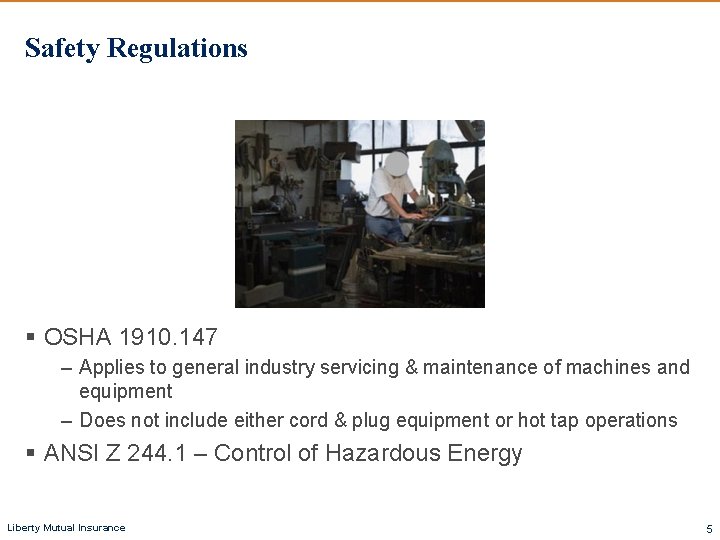 Safety Regulations

▪ OSHA 1910.147

– Applies to general industry servicing & maintenance of machines and equipment

– Does not include either cord & plug equipment or hot tap operations

▪ ANSI Z 244.1 – Control of Hazardous Energy

Liberty Mutual Insurance

5